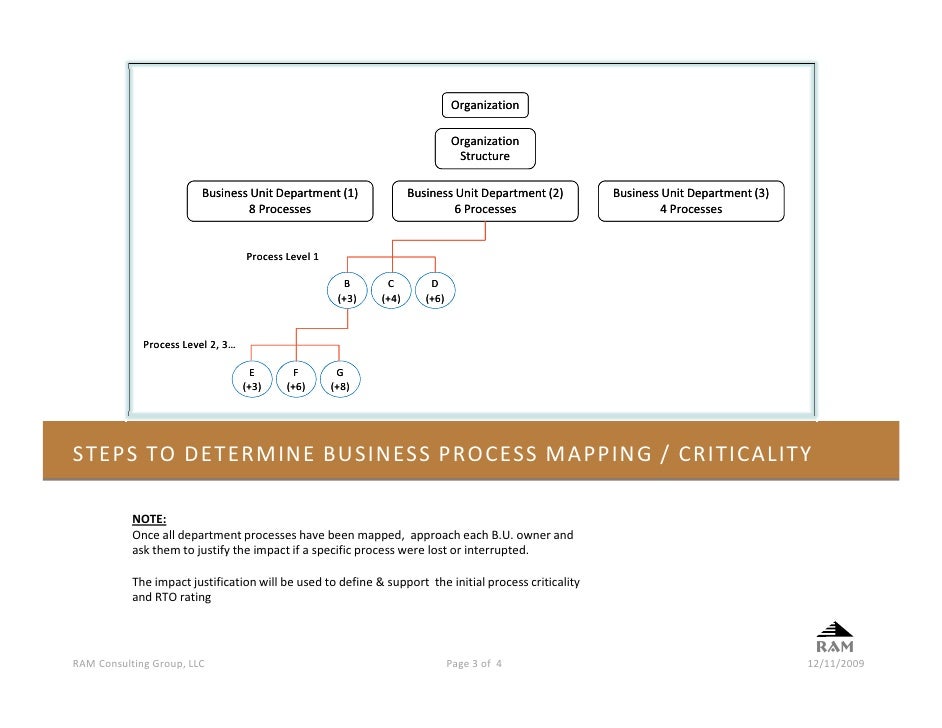 Organization

Organization Structure

Business Unit Department (1)
8 Processes

Business Unit Department (2)
6 Processes

Business Unit Department (3)
4 Processes

Process Level 1

B
(+3)

C
(+4)

D
(+6)

Process Level 2, 3…

E
(+3)

F
(+6)

G
(+8)

STEPS TO DETERMINE BUSINESS PROCESS MAPPING / CRITICALITY

NOTE:
Once all department processes have been mapped, approach each B.U. owner and ask them to justify the impact if a specific process were lost or interrupted.

The impact justification will be used to define & support the initial process criticality and RTO rating

RAM

RAM Consulting Group, LLC

Page 3 of 4

12/11/2009